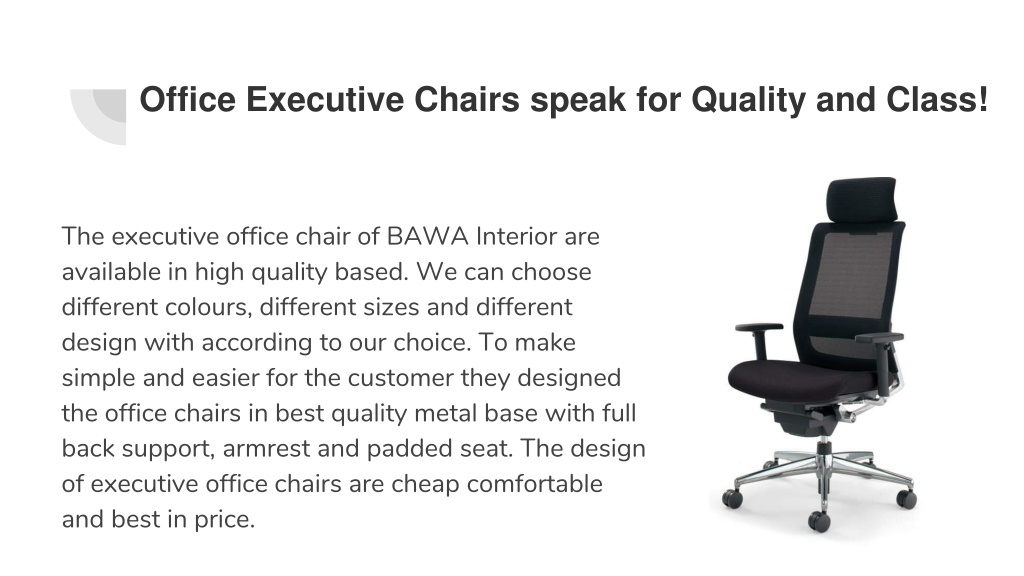 Office Executive Chairs speak for Quality and Class!

The executive office chair of BAWA Interior are available in high quality based. We can choose different colours, different sizes and different design with according to our choice. To make simple and easier for the customer they designed the office chairs in best quality metal base with full back support, armrest and padded seat. The design of executive office chairs are cheap comfortable and best in price.